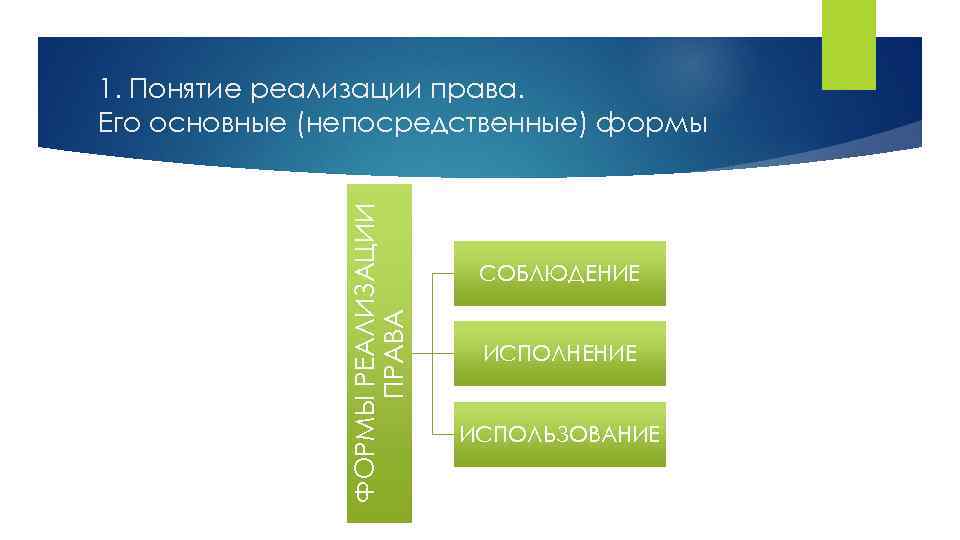 1. Понятие реализации права.
Его основные (непосредственные) формы

ФОРМЫ РЕАЛИЗАЦИИ ПРАВА

СОБЛЮДЕНИЕ

ИСПОЛНЕНИЕ

ИСПОЛЬЗОВАНИЕ